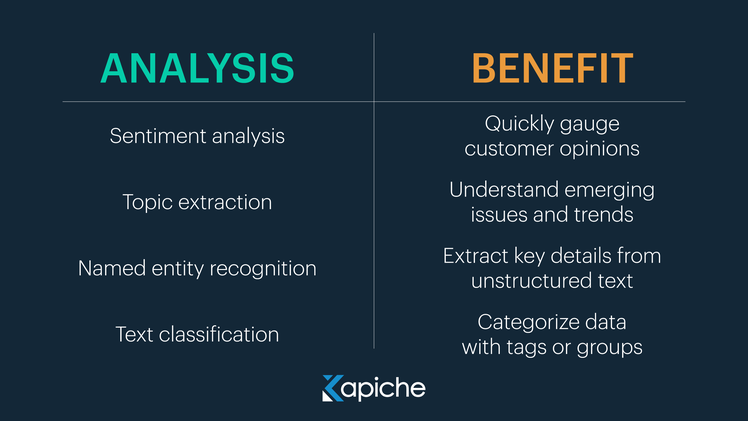 | ANALYSIS | BENEFIT |
|---|---|
| Sentiment analysis | Quickly gauge customer opinions |
| Topic extraction | Understand emerging issues and trends |
| Named entity recognition | Extract key details from unstructured text |
| Text classification | Categorize data with tags or groups |

Kapiche